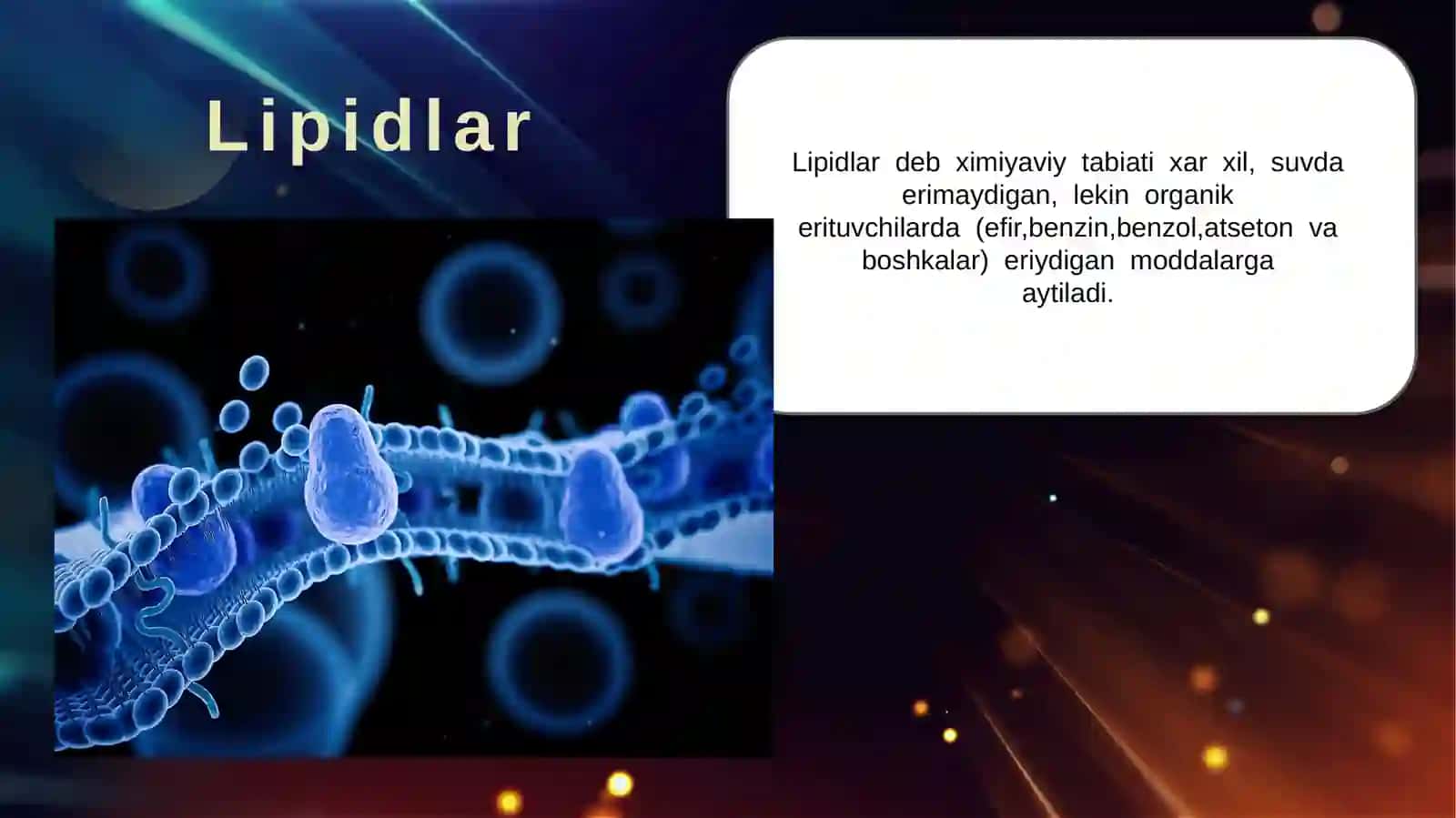 Lipidlar

Lipidlar deb ximiyaviy tabiati xar xil, suvda erimaydigan, lekin organik erituvchilarda (efir,benzin,benzol,atseton va boshkalar) eriydigan moddalarga aytiladi.